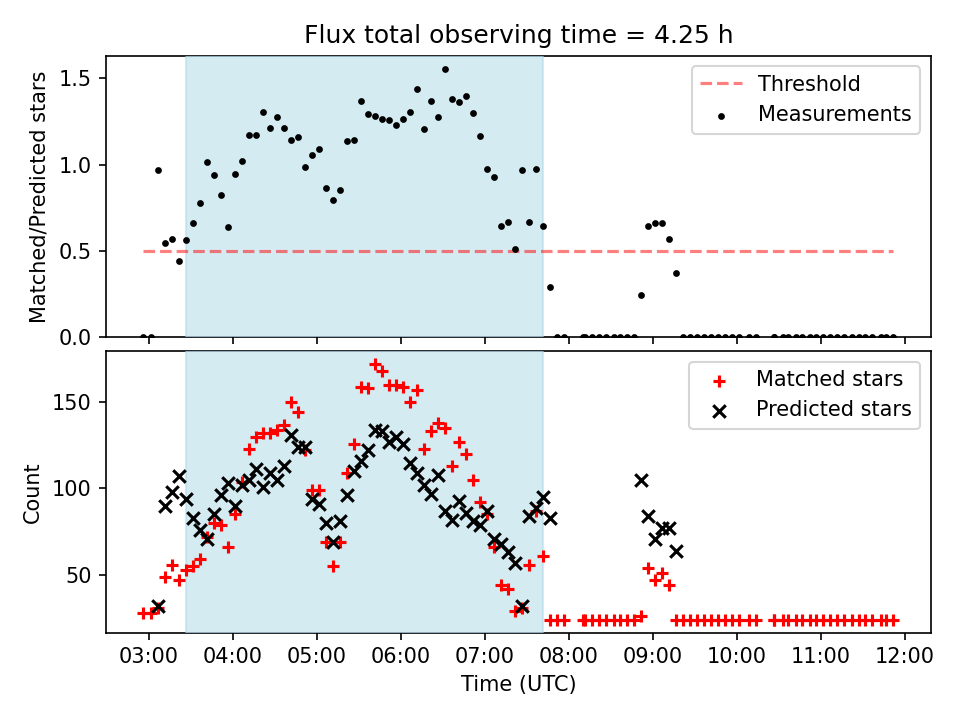 Flux total observing time = 4.25 h

Matched/Predicted stars

1.5
1.0
0.5
0.0

Threshold
Measurements

Count

150
100
50

Matched stars
Predicted stars

03:00 04:00 05:00 06:00 07:00 08:00 09:00 10:00 11:00 12:00

Time (UTC)